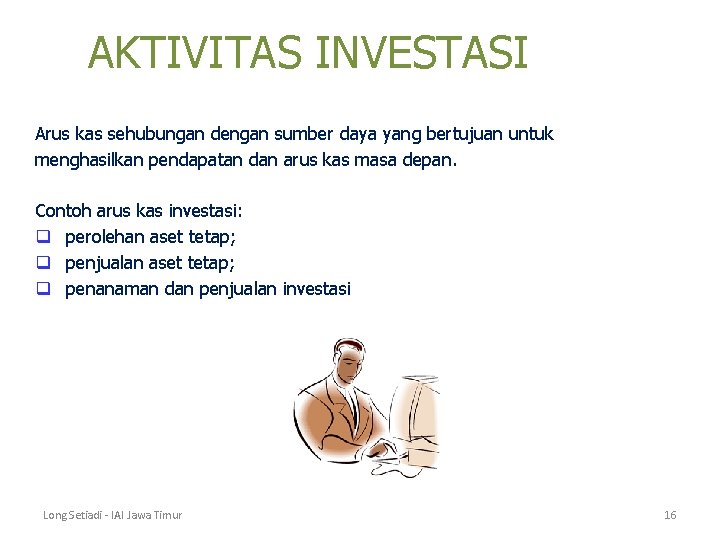 AKTIVITAS INVESTASI

Arus kas sehubungan dengan sumber daya yang bertujuan untuk menghasilkan pendapatan dan arus kas masa depan.

Contoh arus kas investasi:
❑ perolehan aset tetap;
❑ penjualan aset tetap;
❑ penanaman dan penjualan investasi

Long Setiadi - IAI Jawa Timur

16